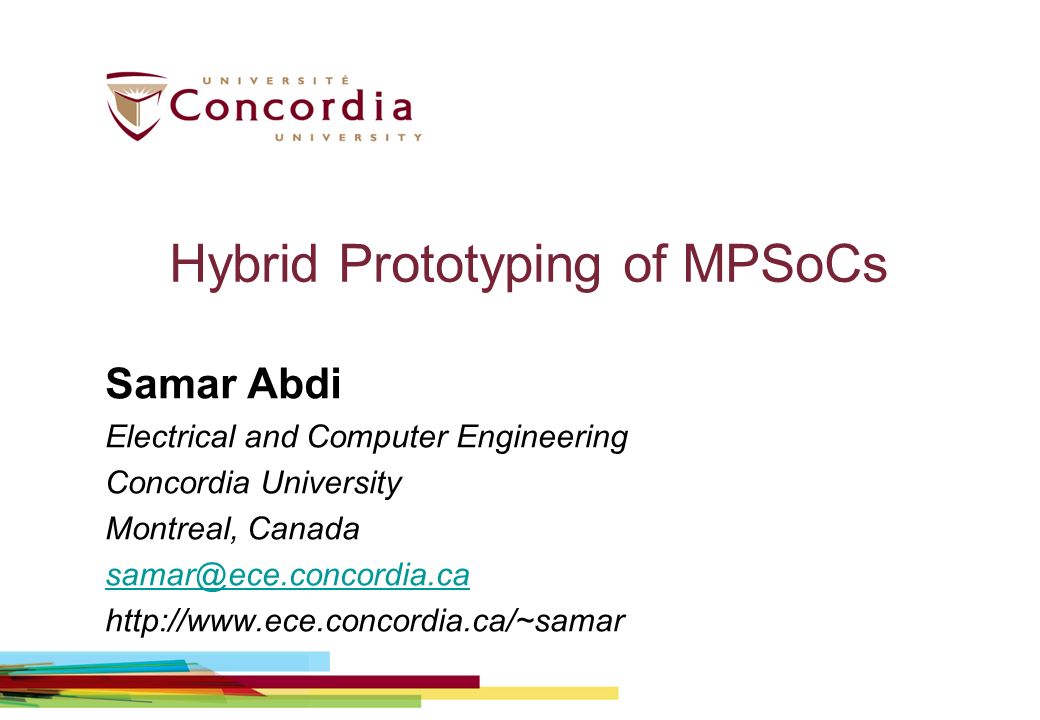 UNIVERSITÉ
Concordia
UNIVERSITY

Hybrid Prototyping of MPSoCs

Samar Abdi

Electrical and Computer Engineering

Concordia University

Montreal, Canada

samar@ece.concordia.ca

http://www.ece.concordia.ca/~samar